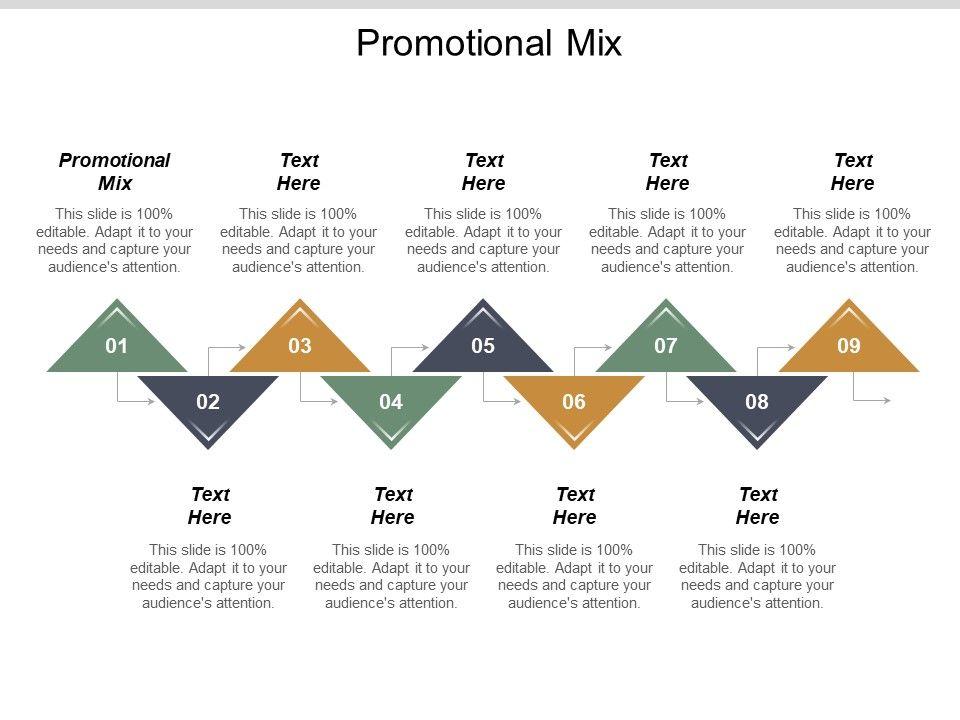 Promotional Mix

Promotional Mix

This slide is 100% editable. Adapt it to your needs and capture your audience's attention.

Text Here

This slide is 100% editable. Adapt it to your needs and capture your audience's attention.

Text Here

This slide is 100% editable. Adapt it to your needs and capture your audience's attention.

Text Here

This slide is 100% editable. Adapt it to your needs and capture your audience's attention.

Text Here

This slide is 100% editable. Adapt it to your needs and capture your audience's attention.

01

02

03

04

05

06

07

08

09

Text Here

This slide is 100% editable. Adapt it to your needs and capture your audience's attention.

Text Here

This slide is 100% editable. Adapt it to your needs and capture your audience's attention.

Text Here

This slide is 100% editable. Adapt it to your needs and capture your audience's attention.

Text Here

This slide is 100% editable. Adapt it to your needs and capture your audience's attention.